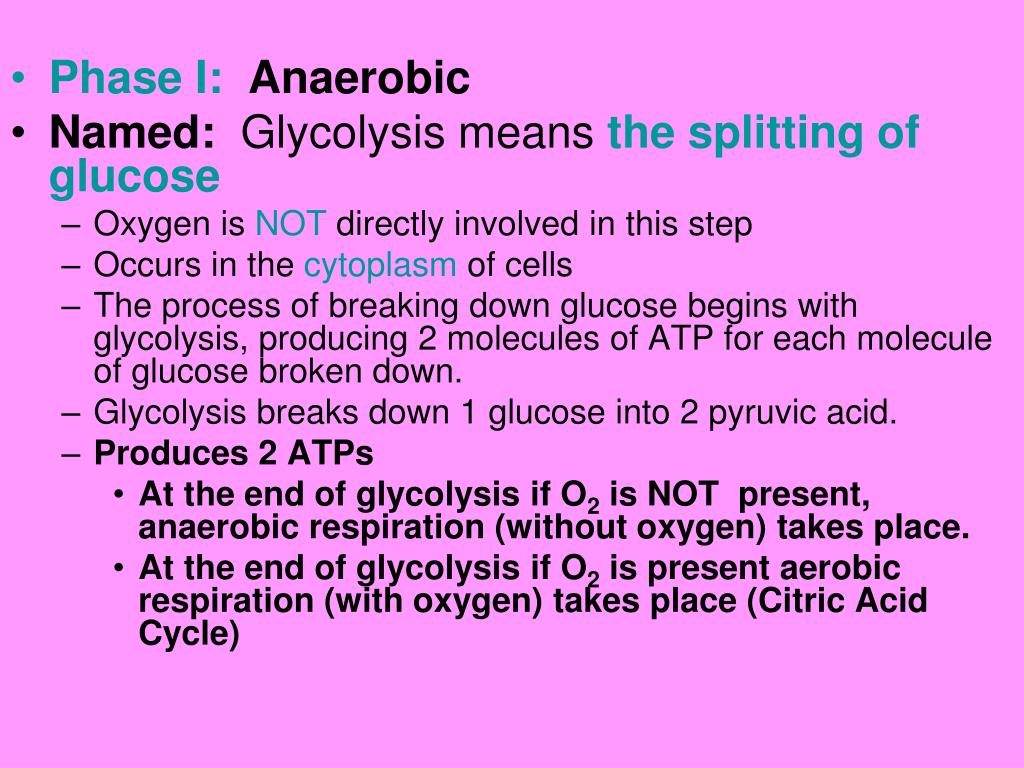 • Phase I: Anaerobic
• Named: Glycolysis means the splitting of glucose
– Oxygen is NOT directly involved in this step
– Occurs in the cytoplasm of cells
– The process of breaking down glucose begins with glycolysis, producing 2 molecules of ATP for each molecule of glucose broken down.
– Glycolysis breaks down 1 glucose into 2 pyruvic acid.
– Produces 2 ATPs
• At the end of glycolysis if $O_2$ is NOT present, anaerobic respiration (without oxygen) takes place.
• At the end of glycolysis if $O_2$ is present aerobic respiration (with oxygen) takes place (Citric Acid Cycle)